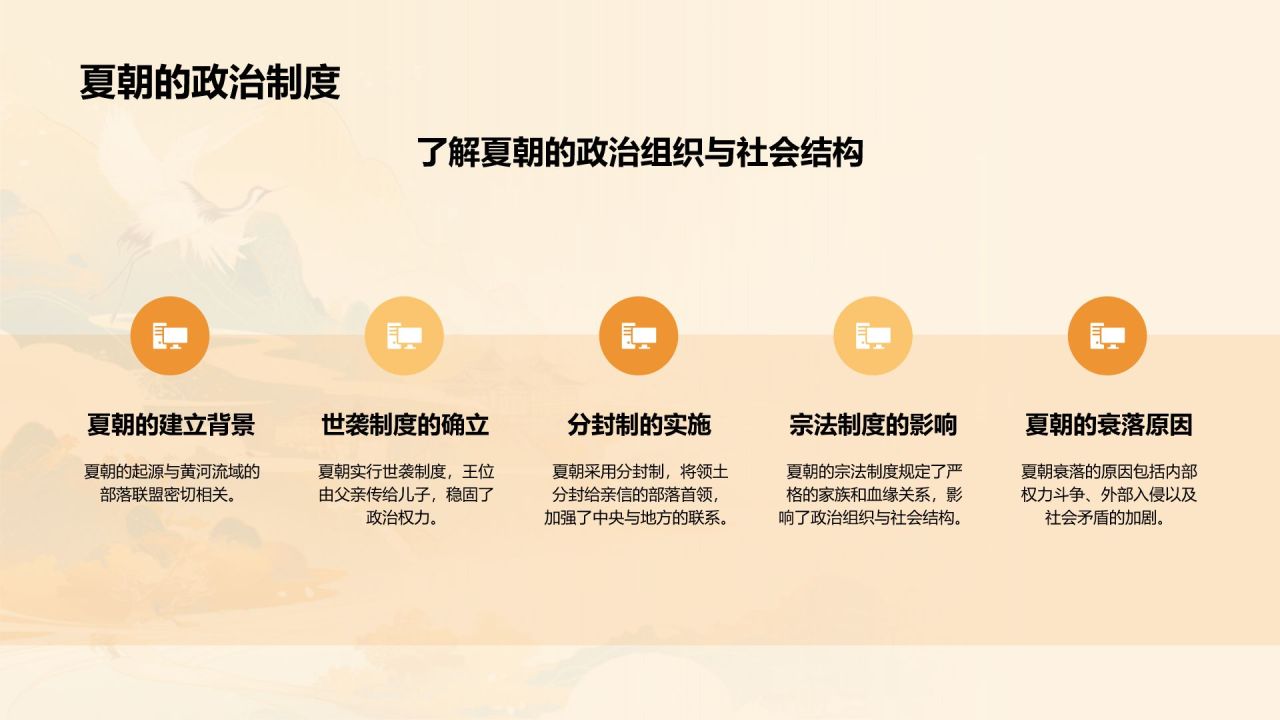 夏朝的政治制度

了解夏朝的政治组织与社会结构

夏朝的建立背景

夏朝的起源与黄河流域的部落联盟密切相关。

世袭制度的确立

夏朝实行世袭制度，王位由父亲传给儿子，稳固了政治权力。

分封制的实施

夏朝采用分封制，将领土分封给亲信的部落首领，加强了中央与地方的联系。

宗法制度的影响

夏朝的宗法制度规定了严格的家族和血缘关系，影响了政治组织与社会结构。

夏朝的衰落原因

夏朝衰落的原因包括内部权力斗争、外部入侵以及社会矛盾的加剧。